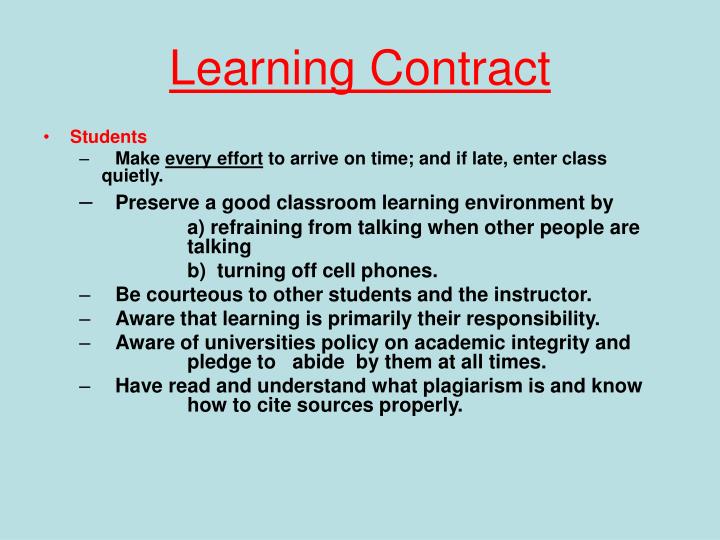 Learning Contract

• Students
– Make every effort to arrive on time; and if late, enter class quietly.
– Preserve a good classroom learning environment by
a) refraining from talking when other people are talking
b) turning off cell phones.
– Be courteous to other students and the instructor.
– Aware that learning is primarily their responsibility.
– Aware of universities policy on academic integrity and pledge to abide by them at all times.
– Have read and understand what plagiarism is and know how to cite sources properly.